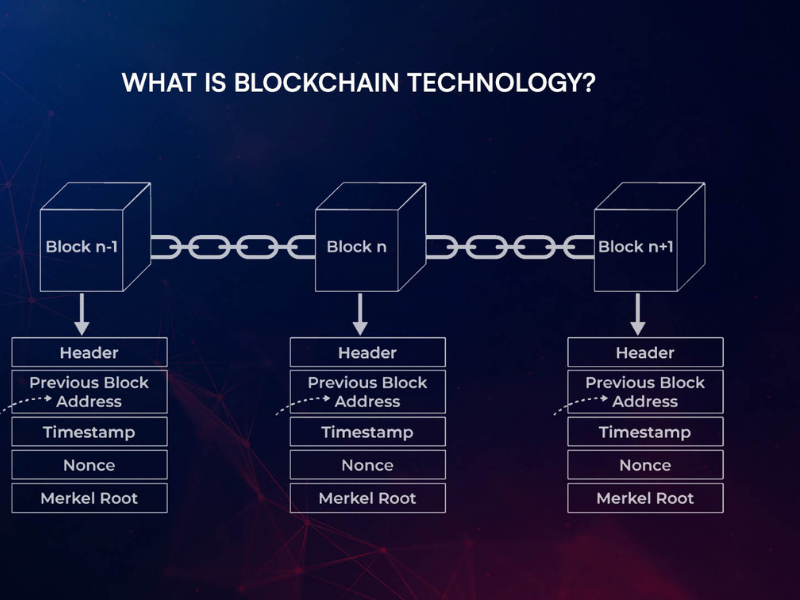 WHAT IS BLOCKCHAIN TECHNOLOGY?

Block n-1

Block n

Block n+1

Header
Previous Block Address
Timestamp
Nonce
Merkel Root

Header
Previous Block Address
Timestamp
Nonce
Merkel Root

Header
Previous Block Address
Timestamp
Nonce
Merkel Root